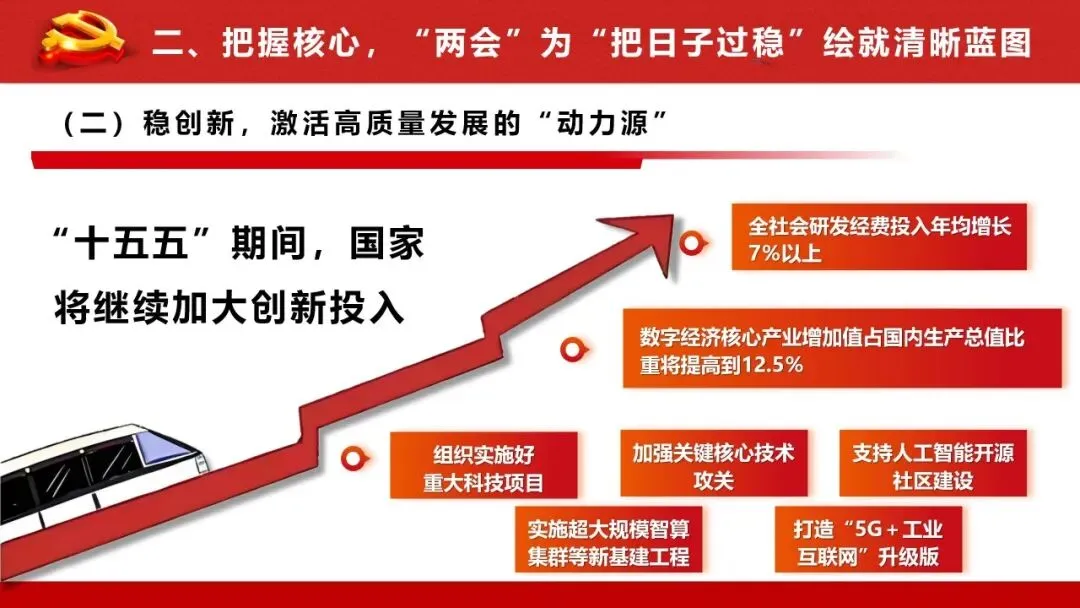 二、把握核心，“两会”为“把日子过稳”绘就清晰蓝图

（二）稳创新，激活高质量发展的“动力源”

“十五五”期间，国家将继续加大创新投入

全社会研发经费投入年均增长7%以上

数字经济核心产业增加值占国内生产总值比重将提高到12.5%

组织实施好重大科技项目

加强关键核心技术攻关

支持人工智能开源社区建设

实施超大规模智算集群等新基建工程

打造“5G＋工业互联网”升级版